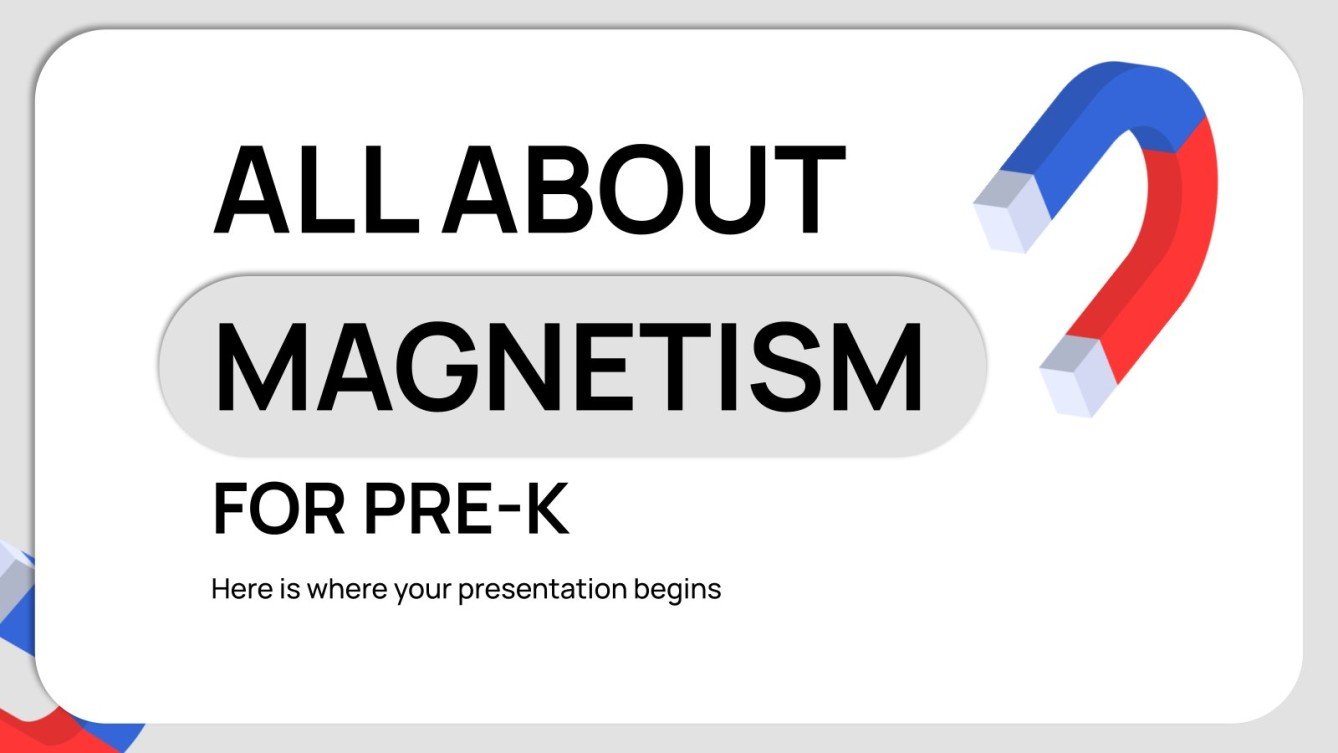 ALL ABOUT MAGNETISM FOR PRE-K

Here is where your presentation begins